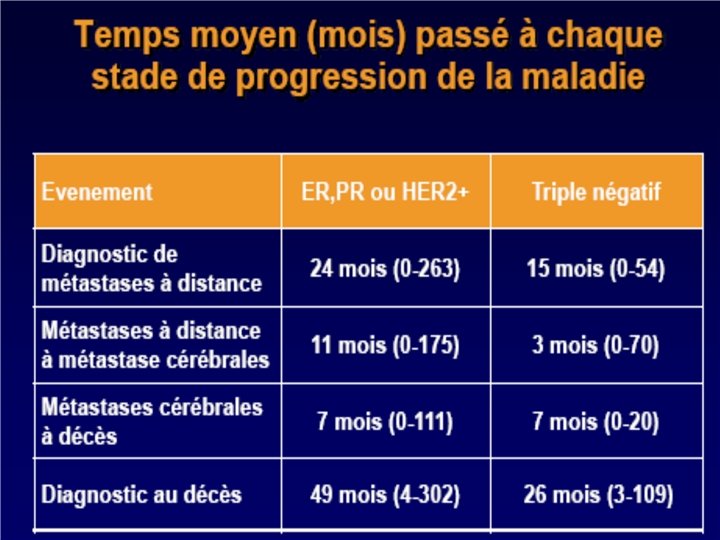 Temps moyen (mois) passé à chaque stade de progression de la maladie

| Evenement | ER,PR ou HER2+ | Triple négatif |
|---|---|---|
| Diagnostic de métastases à distance | 24 mois (0-263) | 15 mois (0-54) |
| Métastases à distance à métastase cérébrales | 11 mois (0-175) | 3 mois (0-70) |
| Métastases cérébrales à décès | 7 mois (0-111) | 7 mois (0-20) |
| Diagnostic au décès | 49 mois (4-302) | 26 mois (3-109) |